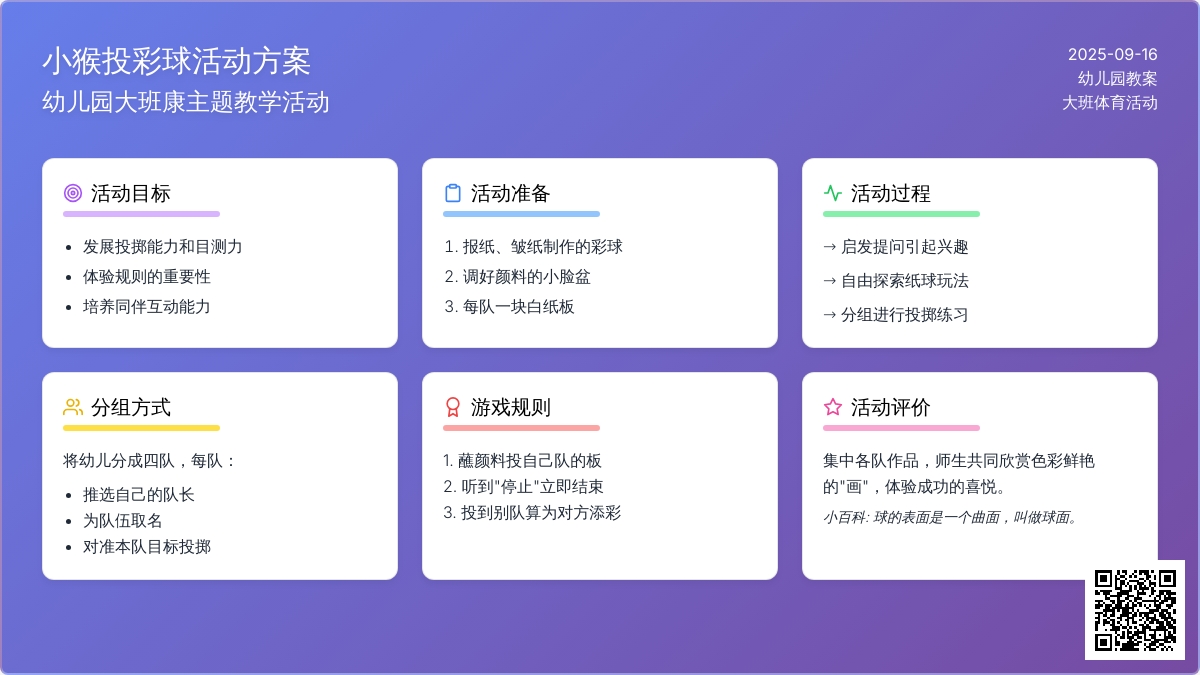 小猴投彩球活动方案
幼儿园大班康主题教学活动

2025-09-16
幼儿园教案
大班体育活动

活动目标
- 发展投掷能力和目测力
- 体验规则的重要性
- 培养同伴互动能力

活动准备
1. 报纸、皱纸制作的彩球
2. 调好颜料的小脸盆
3. 每队一块白纸板

活动过程
→ 启发提问引起兴趣
→ 自由探索纸球玩法
→ 分组进行投掷练习

分组方式
将幼儿分成四队，每队：
- 推选自己的队长
- 为队伍取名
- 对准本队目标投掷

游戏规则
1. 蘸颜料投自己队的板
2. 听到"停止"立即结束
3. 投到别队算为对方添彩

活动评价
集中各队作品，师生共同欣赏色彩鲜艳的"画"，体验成功的喜悦。
小百科: 球的表面是一个曲面，叫做球面。